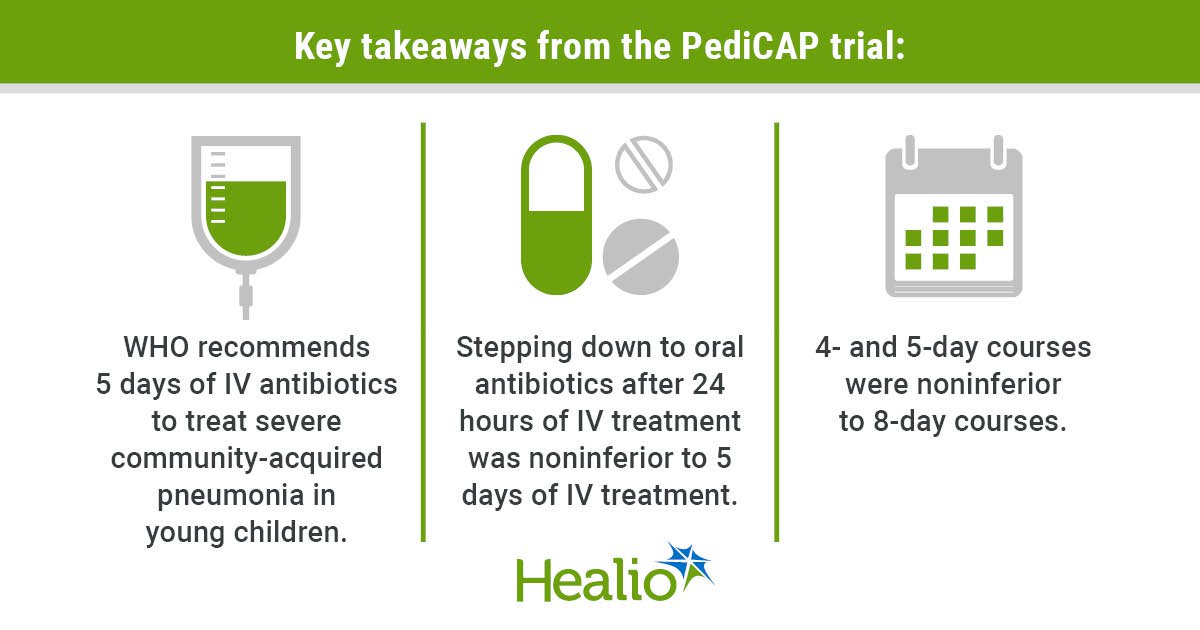 Key takeaways from the PediCAP trial:

WHO recommends 5 days of IV antibiotics to treat severe community-acquired pneumonia in young children.

Stepping down to oral antibiotics after 24 hours of IV treatment was noninferior to 5 days of IV treatment.

4- and 5-day courses were noninferior to 8-day courses.

Healio